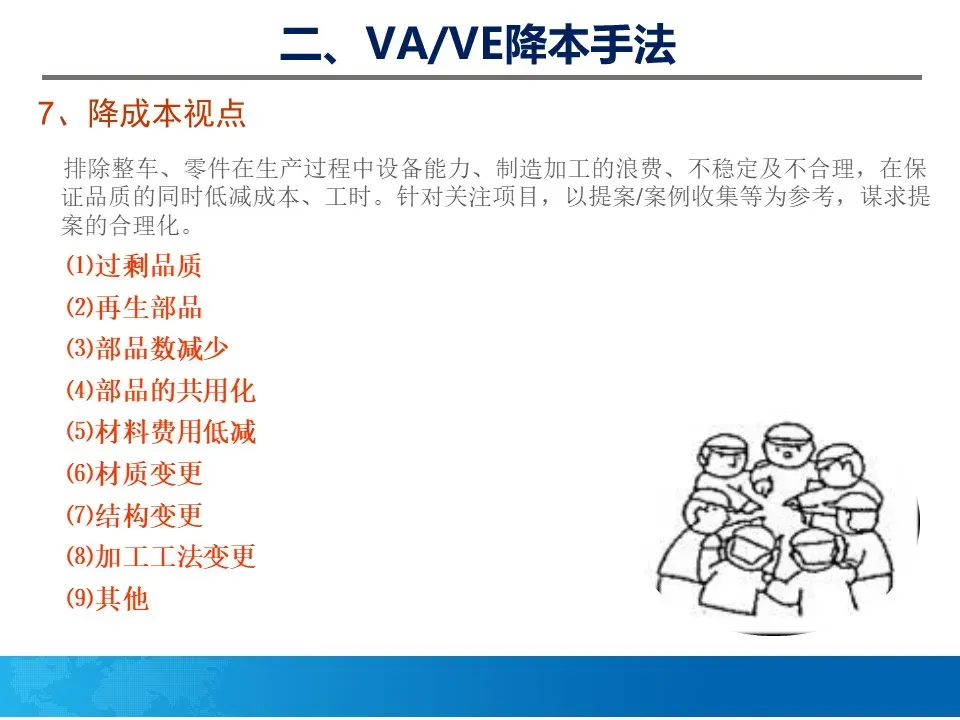 二、VA/VE降本手法

7、降成本视点

排除整车、零件在生产过程中设备能力、制造加工的浪费、不稳定及不合理，在保证品质的同时低减成本、工时。针对关注项目，以提案/案例收集等为参考，谋求提案的合理化。

⑴过剩品质
⑵再生部品
⑶部品数减少
⑷部品的共用化
⑸材料费用低减
⑹材质变更
⑺结构变更
⑻加工工法变更
⑼其他